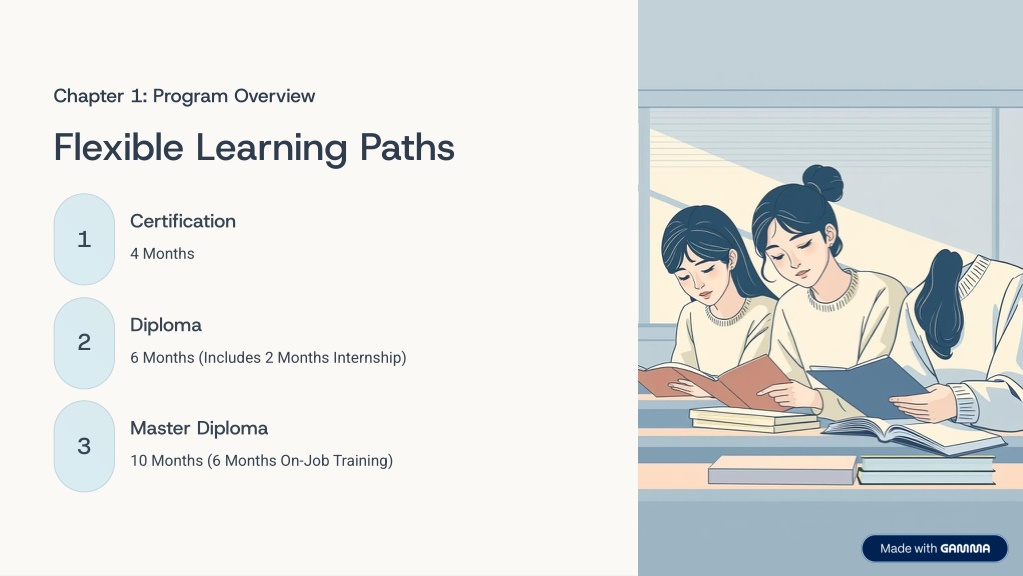 Chapter 1: Program Overview

Flexible Learning Paths

1

Certification

4 Months

2

Diploma

6 Months (Includes 2 Months Internship)

3

Master Diploma

10 Months (6 Months On-Job Training)

Made with GAMMA